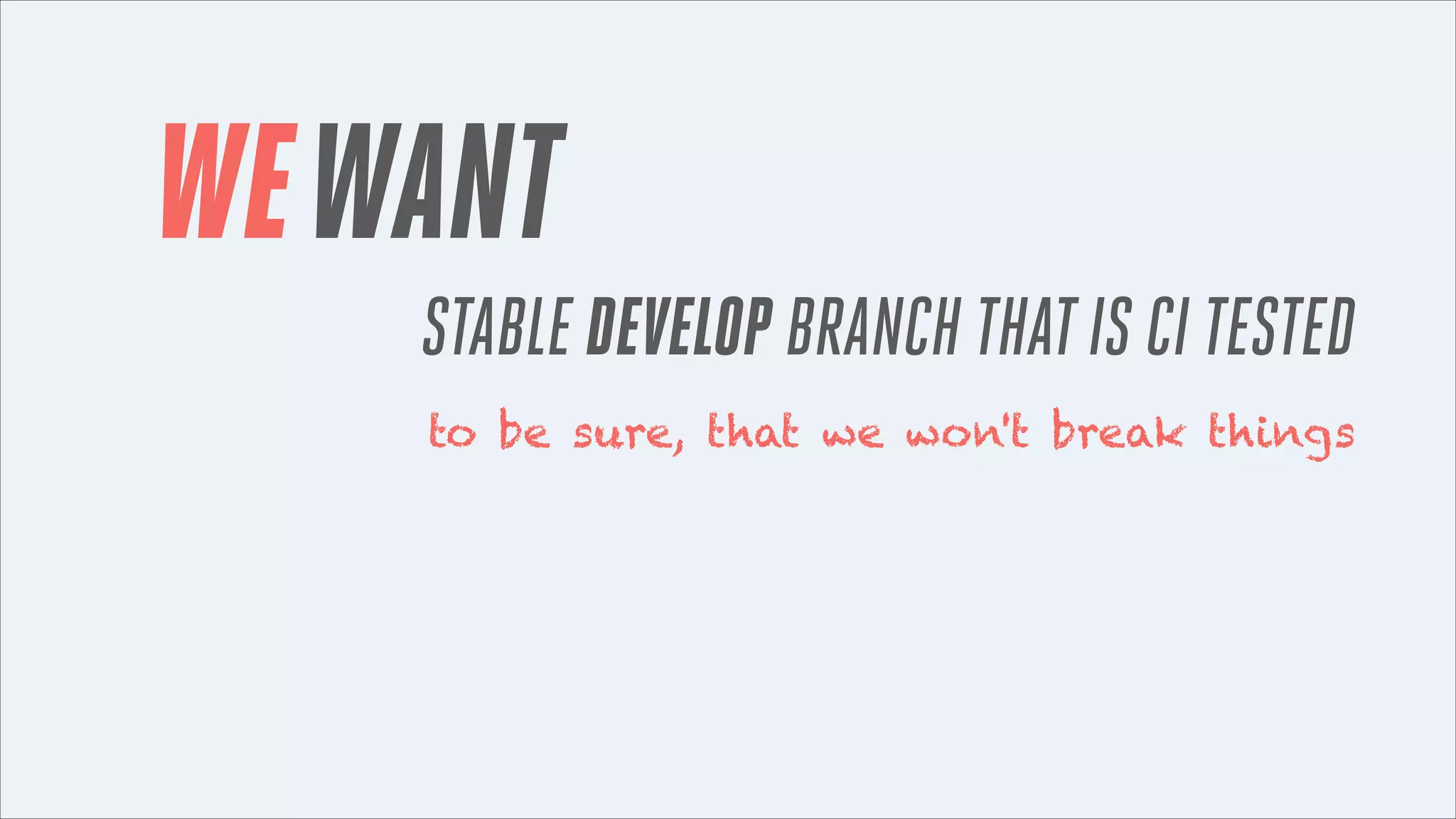 WE WANT

STABLE DEVELOP BRANCH THAT IS CI TESTED

to be sure, that we won't break things